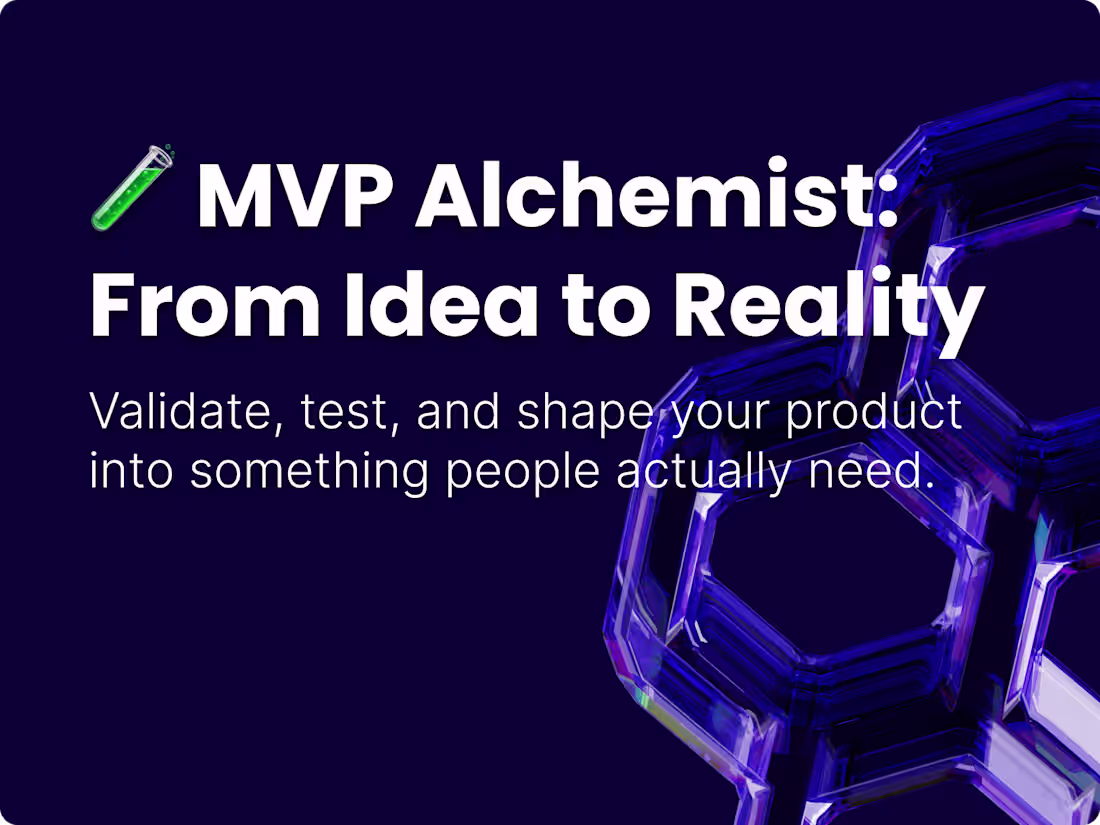 🧪 MVP Alchemist: From Idea to Reality

Validate, test, and shape your product into something people actually need.